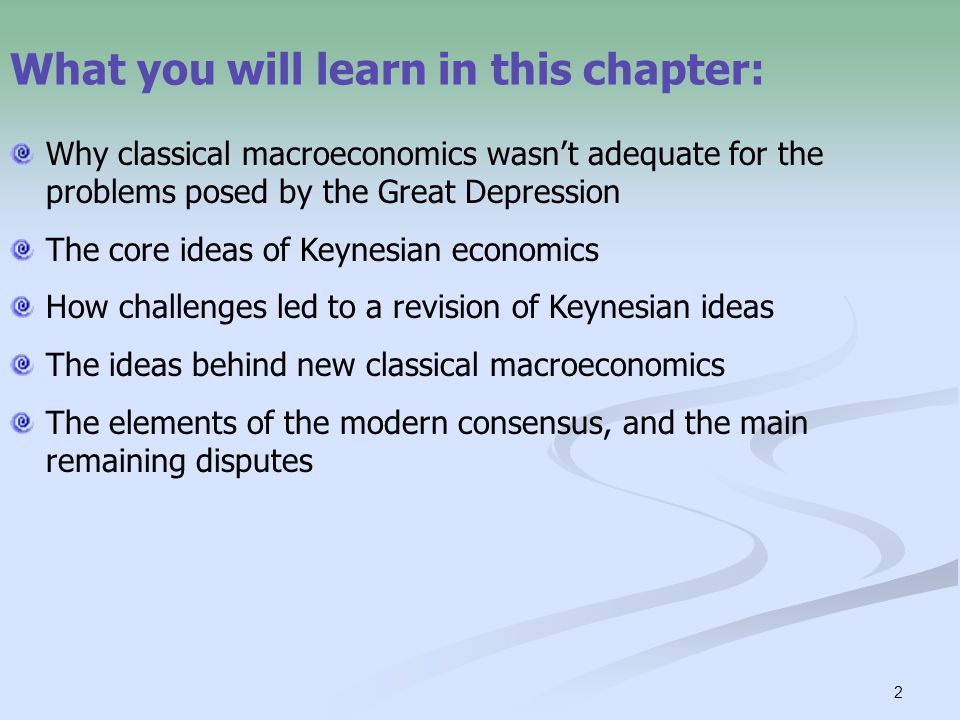 What you will learn in this chapter:

Why classical macroeconomics wasn’t adequate for the problems posed by the Great Depression

The core ideas of Keynesian economics

How challenges led to a revision of Keynesian ideas

The ideas behind new classical macroeconomics

The elements of the modern consensus, and the main remaining disputes

2